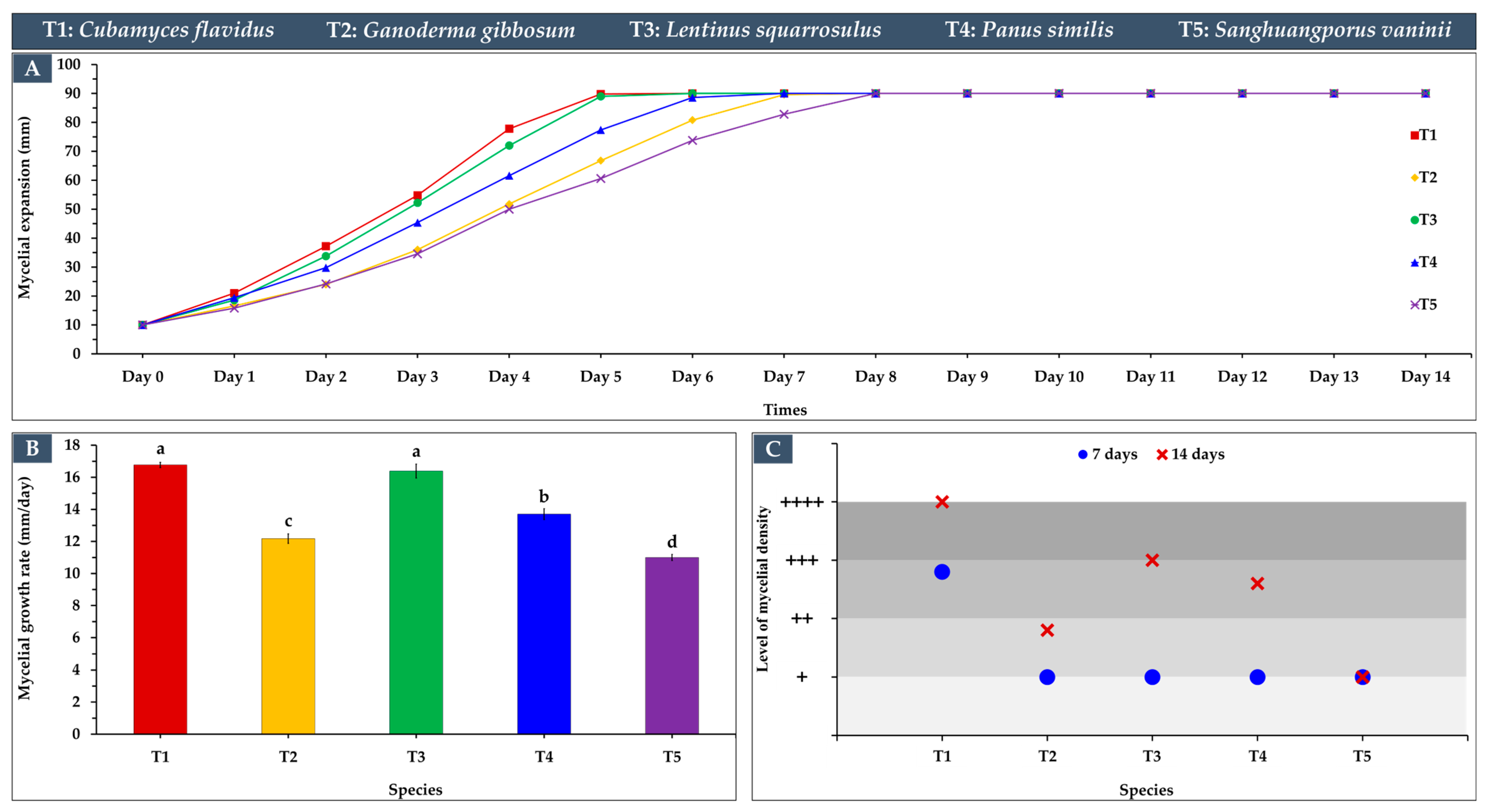 T1: Cubamyces flavidus T2: Ganoderma gibbosum T3: Lentinus squarrosulus T4: Panus similis T5: Sanghuangporus vaninii

A

Mycelial expansion (mm)

100
90
80
70
60
50
40
30
20
10
0

Day 0 Day 1 Day 2 Day 3 Day 4 Day 5 Day 6 Day 7 Day 8 Day 9 Day 10 Day 11 Day 12 Day 13 Day 14

Times

T1
T2
T3
T4
T5

B

Mycelial growth rate (mm/day)

18
16
14
12
10
8
6
4
2
0

a c a b d

T1 T2 T3 T4 T5

Species

C

7 days 14 days

Level of mycelial density

++++
+++
++
+

T1 T2 T3 T4 T5

Species